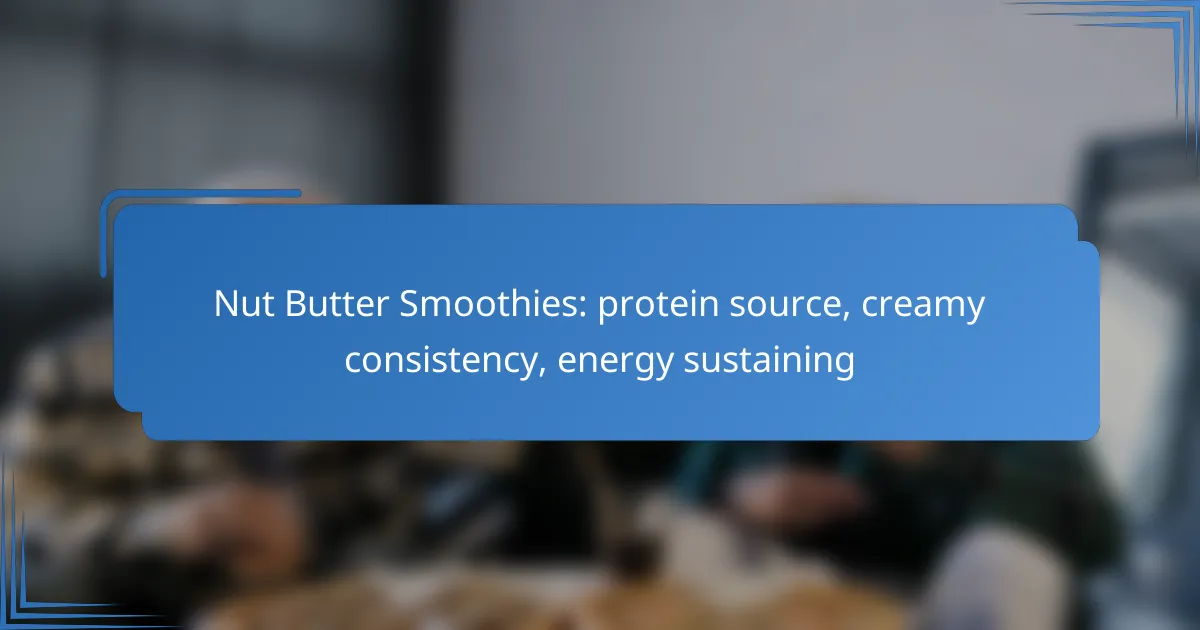 Nut Butter Smoothies: protein source, creamy consistency, energy sustaining